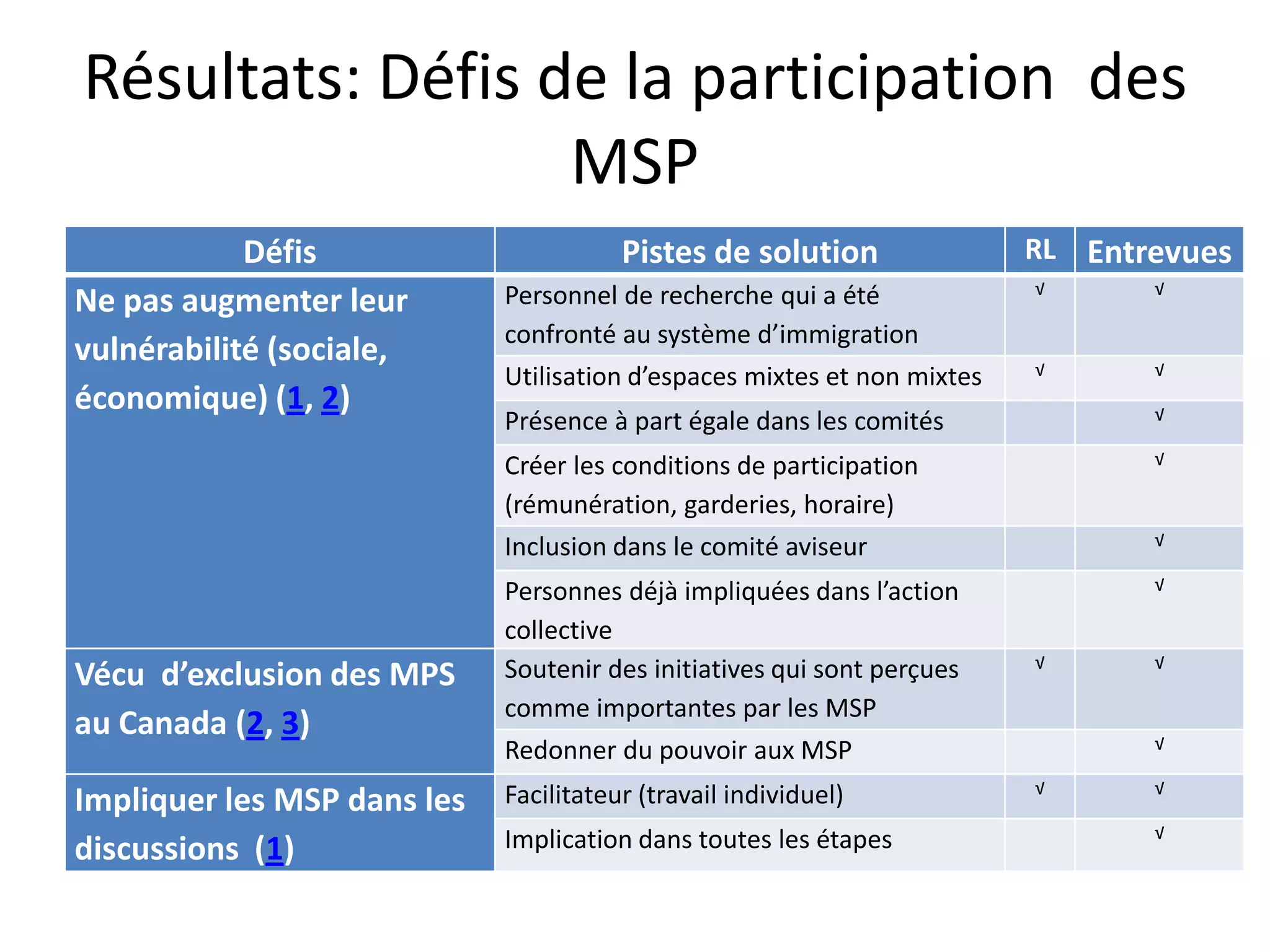 Résultats: Défis de la participation des MSP

| Défis | Pistes de solution | RL | Entrevues |
|---|---|---|---|
| Ne pas augmenter leur vulnérabilité (sociale, économique) (1, 2) | Personnel de recherche qui a été confronté au système d’immigration | √ | √ |
| | Utilisation d’espaces mixtes et non mixtes | √ | √ |
| | Présence à part égale dans les comités | | √ |
| | Créer les conditions de participation (rémunération, garderies, horaire) | | √ |
| | Inclusion dans le comité aviseur | | √ |
| | Personnes déjà impliquées dans l’action collective | | √ |
| Vécu d’exclusion des MPS au Canada (2, 3) | Soutenir des initiatives qui sont perçues comme importantes par les MSP | √ | √ |
| | Redonner du pouvoir aux MSP | | √ |
| Impliquer les MSP dans les discussions (1) | Facilitateur (travail individuel) | √ | √ |
| | Implication dans toutes les étapes | | √ |